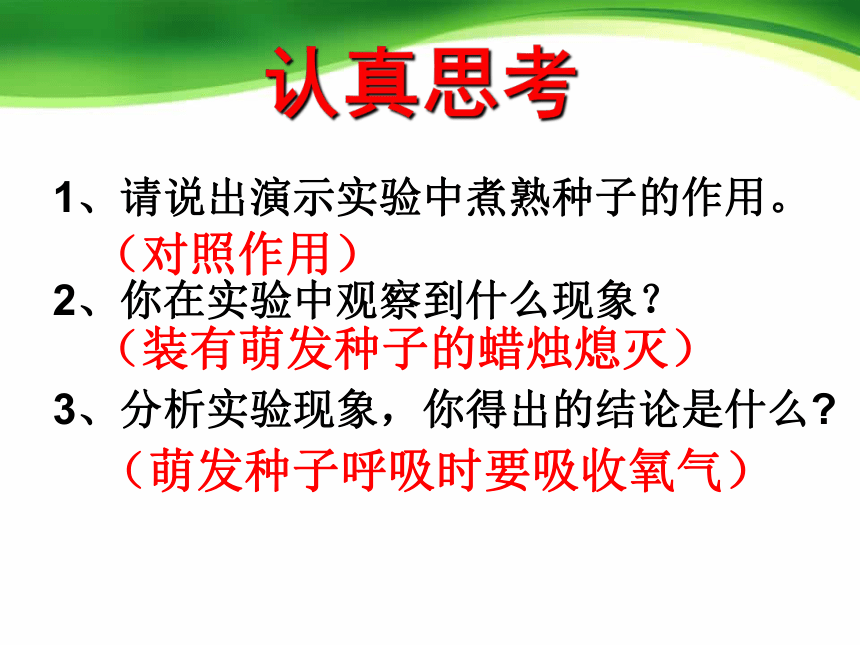 认真思考

1、请说出演示实验中煮熟种子的作用。
（对照作用）

2、你在实验中观察到什么现象？
（装有萌发种子的蜡烛熄灭）

3、分析实验现象，你得出的结论是什么？
（萌发种子呼吸时要吸收氧气）